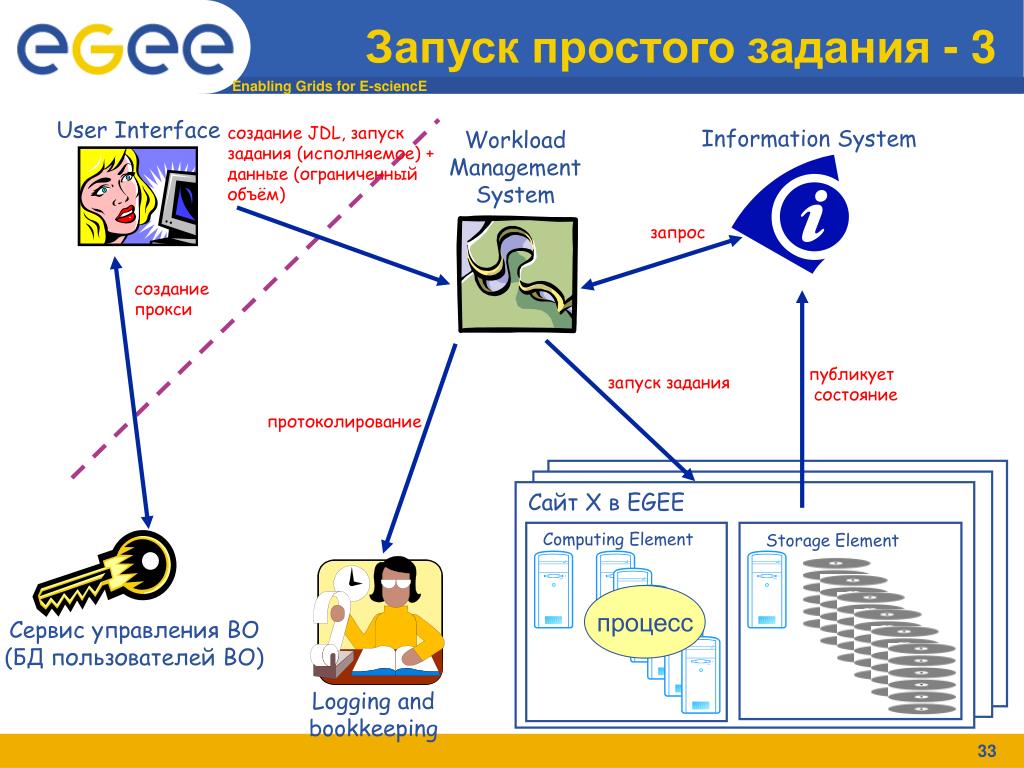 eGee
Enabling Grids for E-sciencE

Запуск простого задания - 3

User Interface

создание JDL, запуск задания (исполняемое) + данные (ограниченный объём)

Workload Management System

Information System

запрос

создание прокси

запуск задания

публикует состояние

протоколирование

Сайт X в EGEE

Computing Element

Storage Element

процесс

Сервис управления ВО (БД пользователей ВО)

Logging and bookkeeping

33